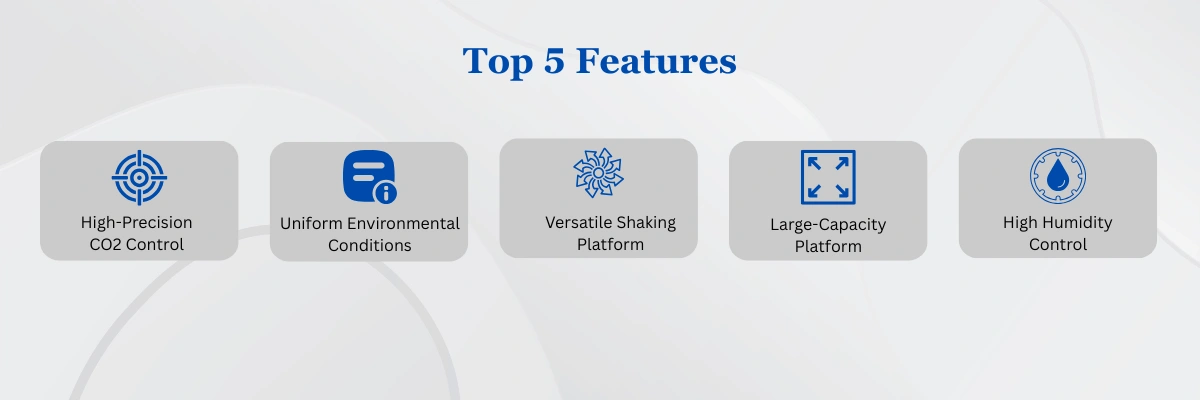 Top 5 Features

High-Precision CO2 Control

Uniform Environmental Conditions

Versatile Shaking Platform

Large-Capacity Platform

High Humidity Control